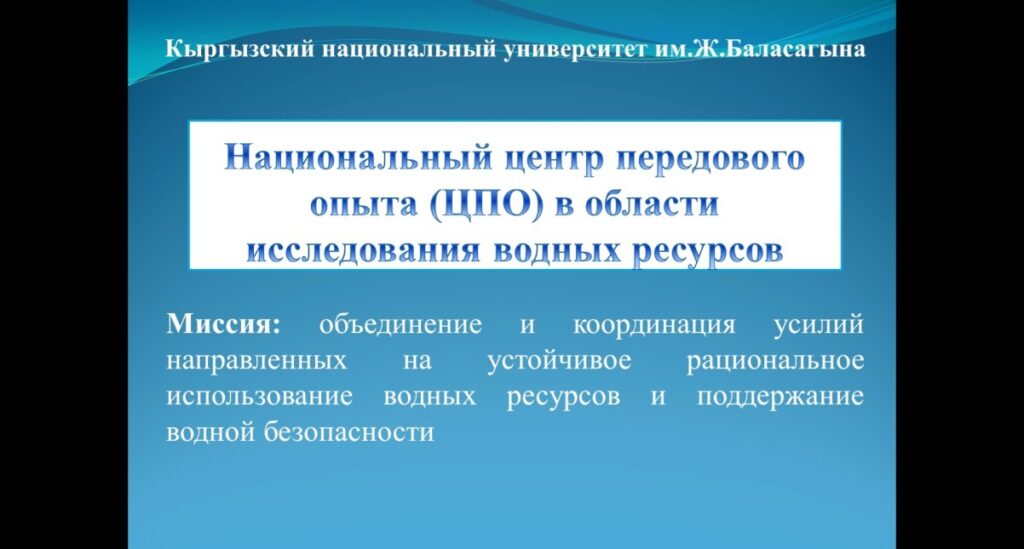 Кыргызский национальный университет им.Ж.Баласагына

Национальный центр передового опыта (ЦПО) в области исследования водных ресурсов

Миссия: объединение и координация усилий направленных на устойчивое рациональное использование водных ресурсов и поддержание водной безопасности